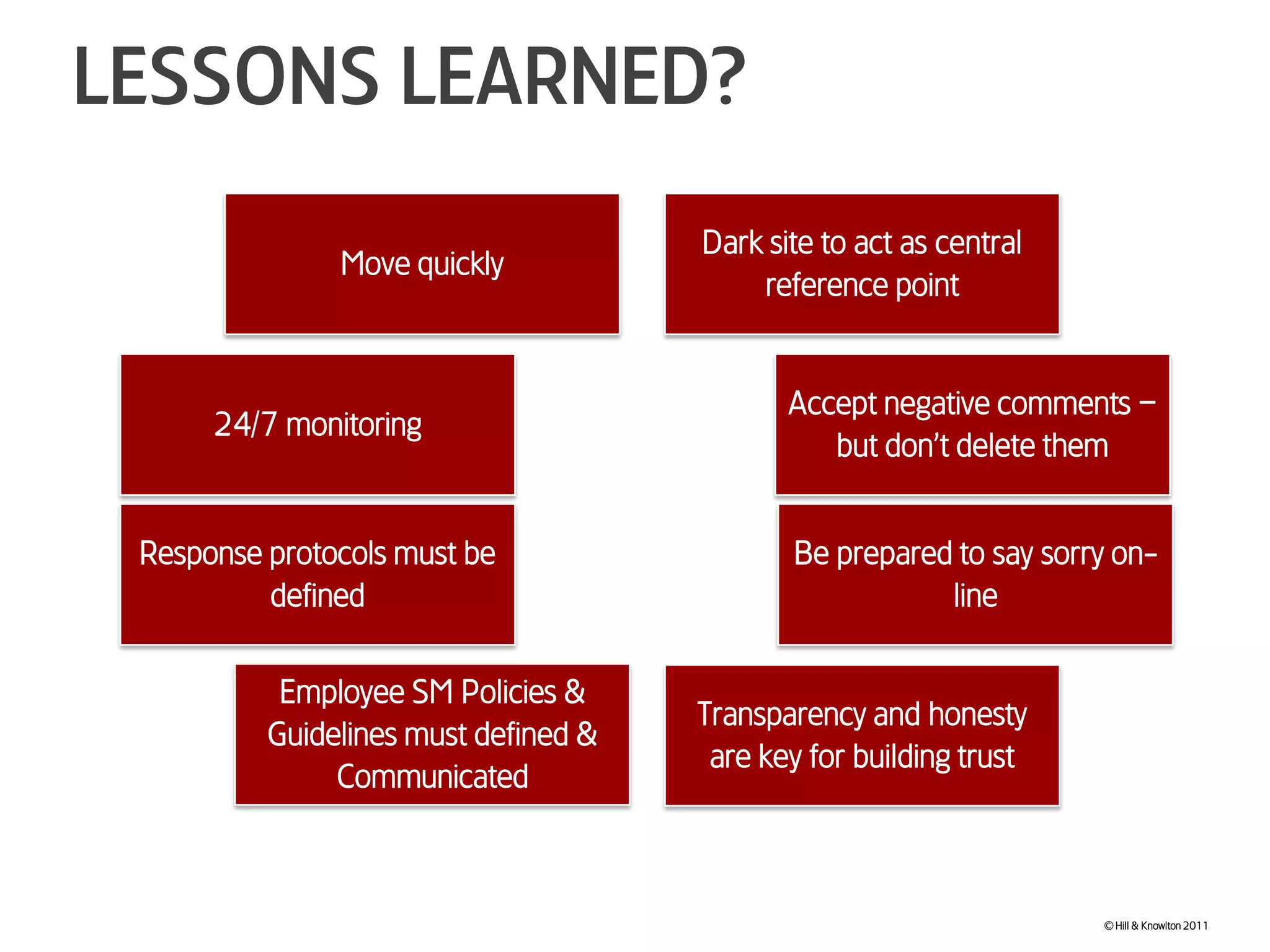 LESSONS LEARNED?

Move quickly

Dark site to act as central reference point

24/7 monitoring

Accept negative comments – but don't delete them

Response protocols must be defined

Be prepared to say sorry on-line

Employee SM Policies & Guidelines must defined & Communicated

Transparency and honesty are key for building trust

© Hill & Knowlton 2011